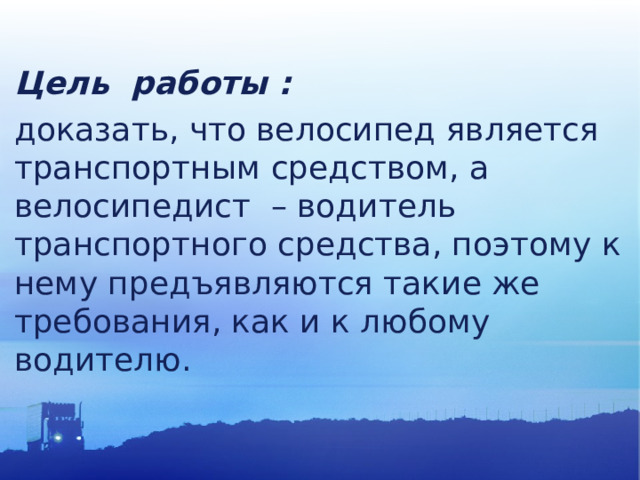 Цель работы :

доказать, что велосипед является транспортным средством, а велосипедист – водитель транспортного средства, поэтому к нему предъявляются такие же требования, как и к любому водителю.